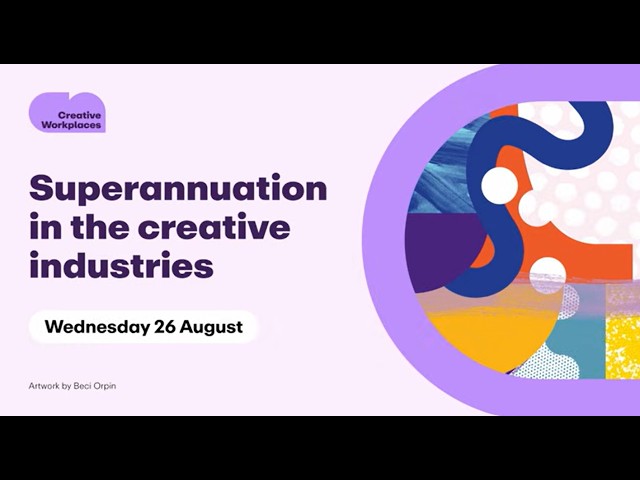 Creative Workplaces

Superannuation in the creative industries

Wednesday 26 August

Artwork by Beci Orpin